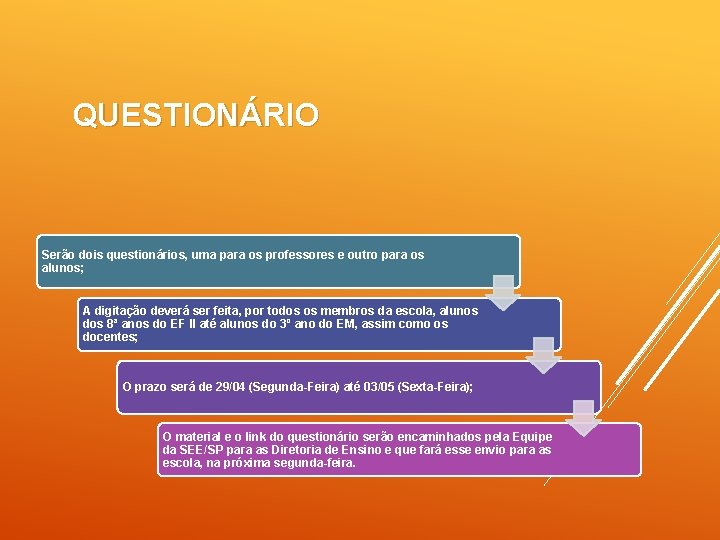 QUESTIONÁRIO

Serão dois questionários, uma para os professores e outro para os alunos;

A digitação deverá ser feita, por todos os membros da escola, alunos dos 8ª anos do EF II até alunos do 3º ano do EM, assim como os docentes;

O prazo será de 29/04 (Segunda-Feira) até 03/05 (Sexta-Feira);

O material e o link do questionário serão encaminhados pela Equipe da SEE/SP para as Diretoria de Ensino e que fará esse envio para as escola, na próxima segunda-feira.